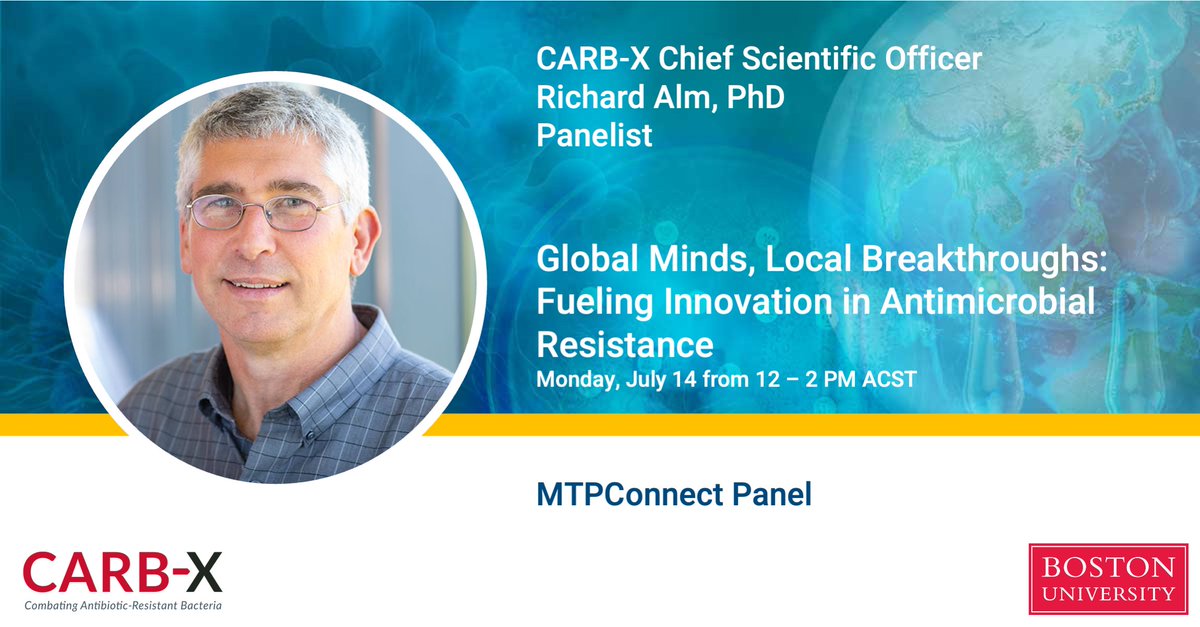 CARB-X Chief Scientific Officer
Richard Alm, PhD
Panelist

Global Minds, Local Breakthroughs: Fueling Innovation in Antimicrobial Resistance

Monday, July 14 from 12 – 2 PM ACST

MTPConnect Panel

CARB-X
Combating Antibiotic-Resistant Bacteria

BOSTON UNIVERSITY